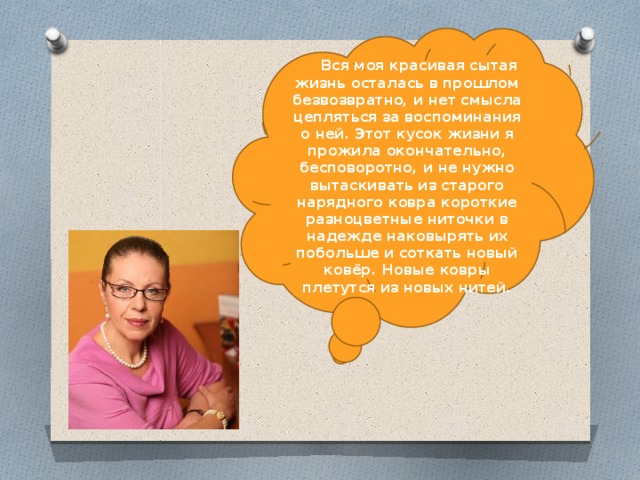 Вся моя красивая сытая жизнь осталась в прошлом безвозвратно, и нет смысла цепляться за воспоминания о ней. Этот кусок жизни я прожила окончательно, бесповоротно, и не нужно вытаскивать из старого нарядного ковра короткие разноцветные ниточки в надежде наковырять их побольше и соткать новый ковёр. Новые ковры плетутся из новых нитей.